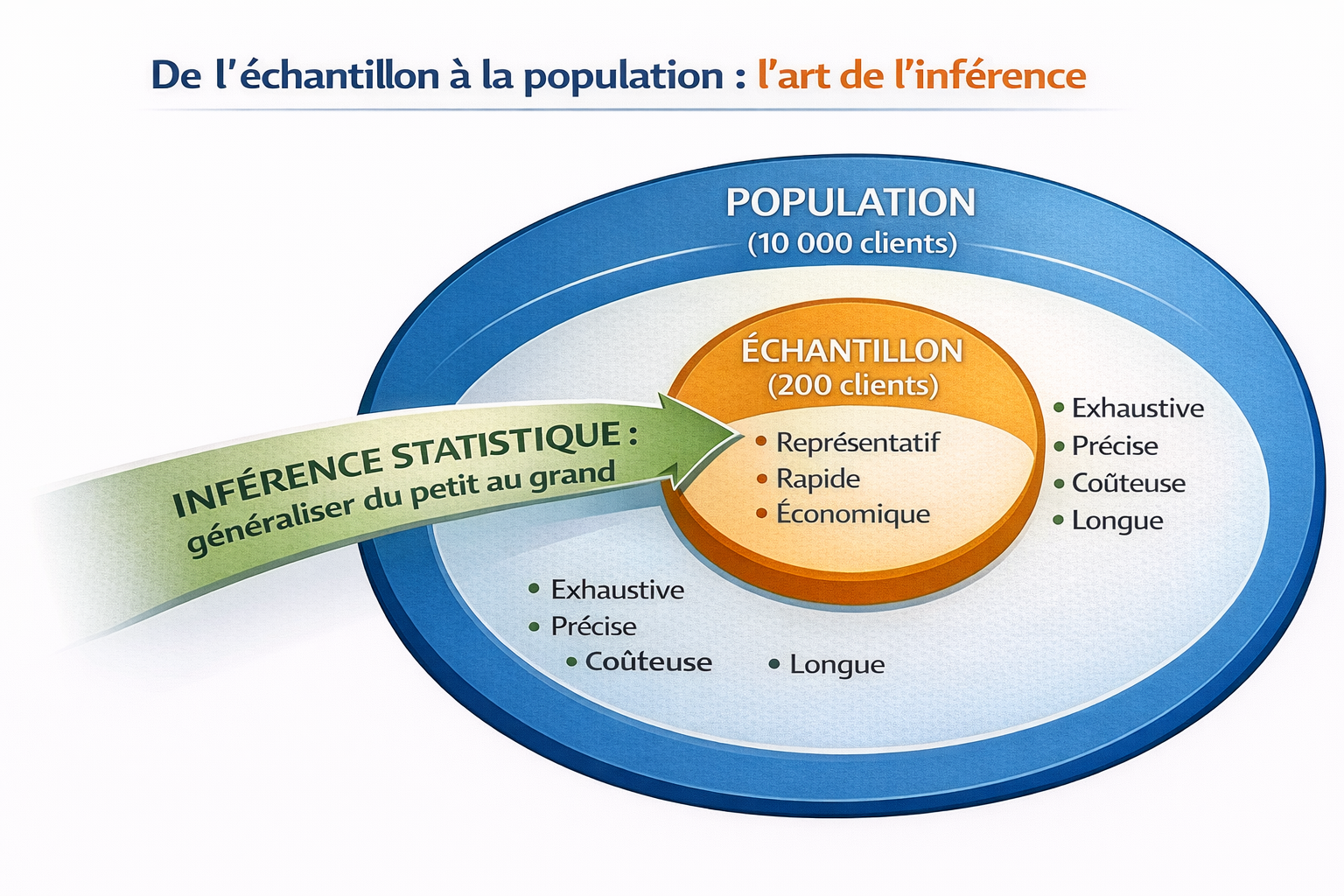 De l'échantillon à la population : l'art de l'inférence

POPULATION
(10 000 clients)

ÉCHANTILLON
(200 clients)

INFÉRENCE STATISTIQUE :
généraliser du petit au grand

• Représentatif
• Rapide
• Économique

• Exhaustive
• Précise
• Coûteuse
• Longue

• Exhaustive
• Précise
• Coûteuse
• Longue